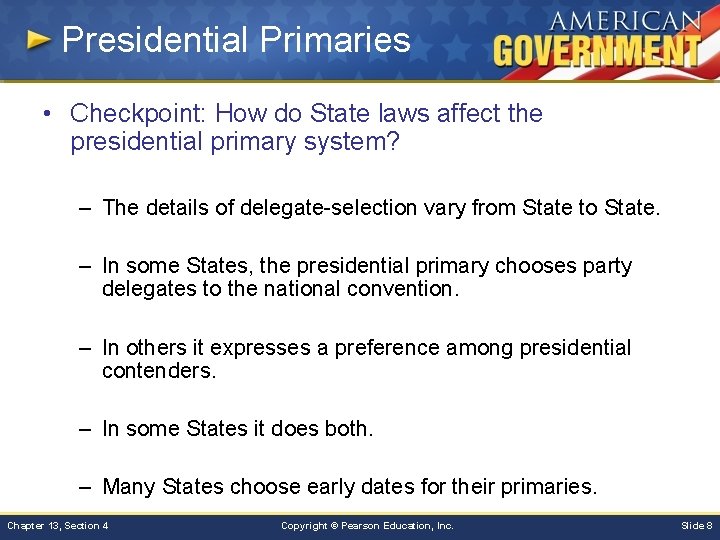 Presidential Primaries

AMERICAN GOVERNMENT

• Checkpoint: How do State laws affect the presidential primary system?

– The details of delegate-selection vary from State to State.

– In some States, the presidential primary chooses party delegates to the national convention.

– In others it expresses a preference among presidential contenders.

– In some States it does both.

– Many States choose early dates for their primaries.

Chapter 13, Section 4

Copyright © Pearson Education, Inc.

Slide 8